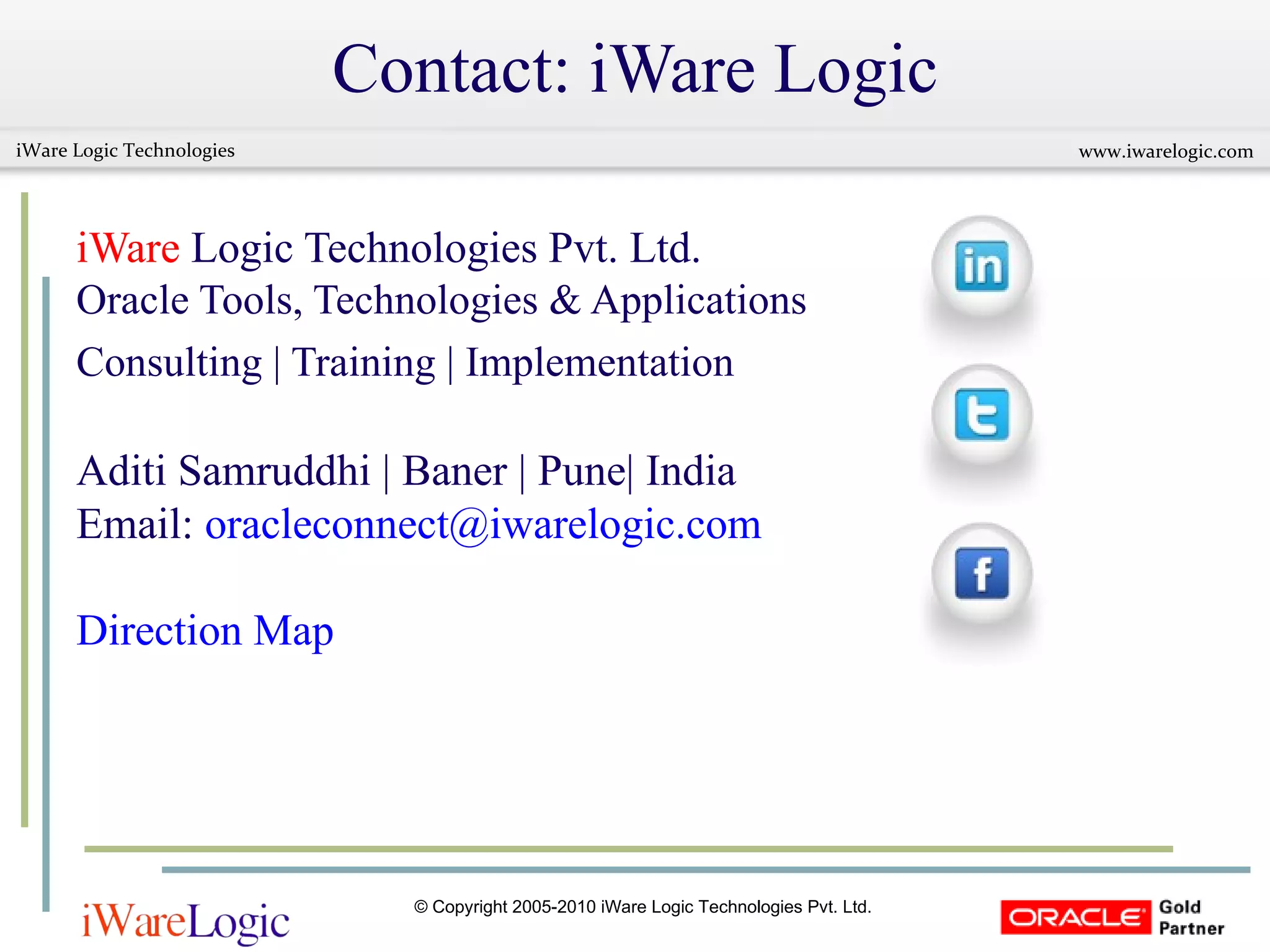 Contact: iWare Logic

iWare Logic Technologies

www.iwarelogic.com

iWare Logic Technologies Pvt. Ltd.
Oracle Tools, Technologies & Applications

Consulting | Training | Implementation

Aditi Samruddhi | Baner | Pune| India
Email: oracleconnect@iwarelogic.com

Direction Map

in

t

f

iWareLogic

© Copyright 2005-2010 iWare Logic Technologies Pvt. Ltd.

ORACLE Gold Partner